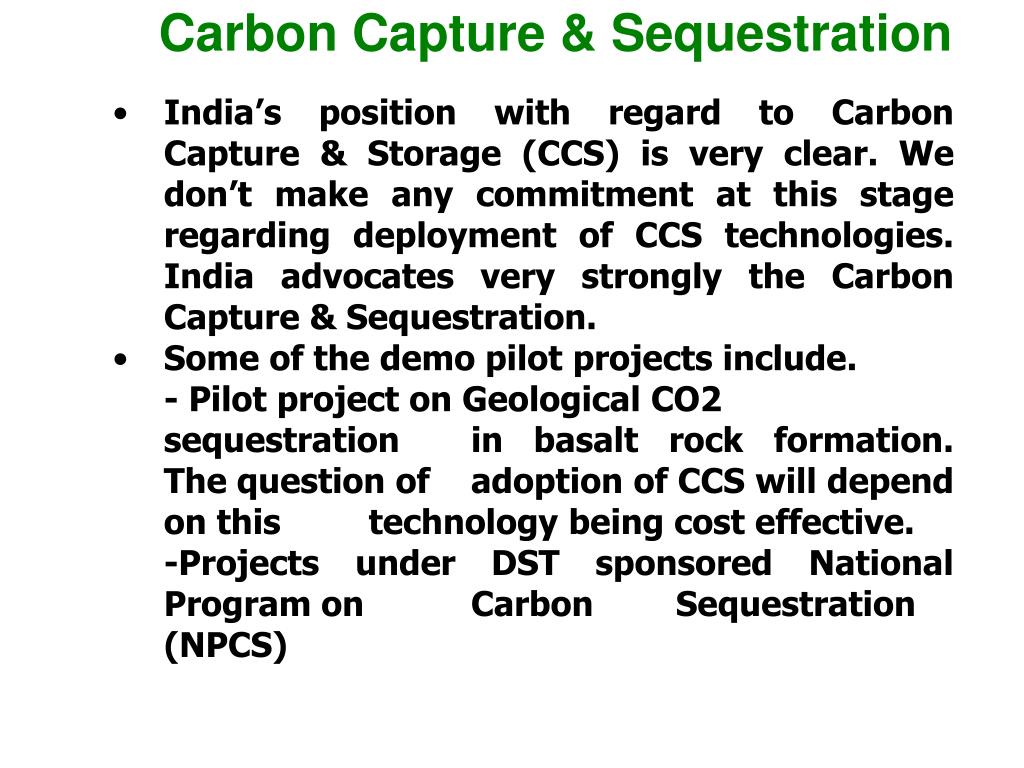 Carbon Capture & Sequestration

• India's position with regard to Carbon Capture & Storage (CCS) is very clear. We don't make any commitment at this stage regarding deployment of CCS technologies. India advocates very strongly the Carbon Capture & Sequestration.

• Some of the demo pilot projects include.
- Pilot project on Geological CO2 sequestration in basalt rock formation. The question of adoption of CCS will depend on this technology being cost effective.
-Projects under DST sponsored National Program on Carbon Sequestration (NPCS)